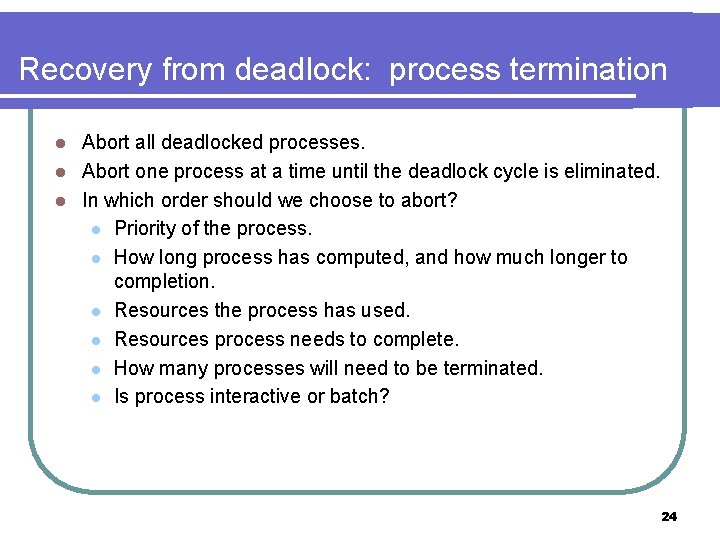 Recovery from deadlock: process termination

- Abort all deadlocked processes.
- Abort one process at a time until the deadlock cycle is eliminated.
- In which order should we choose to abort?
  - Priority of the process.
  - How long process has computed, and how much longer to completion.
  - Resources the process has used.
  - Resources process needs to complete.
  - How many processes will need to be terminated.
  - Is process interactive or batch?

24